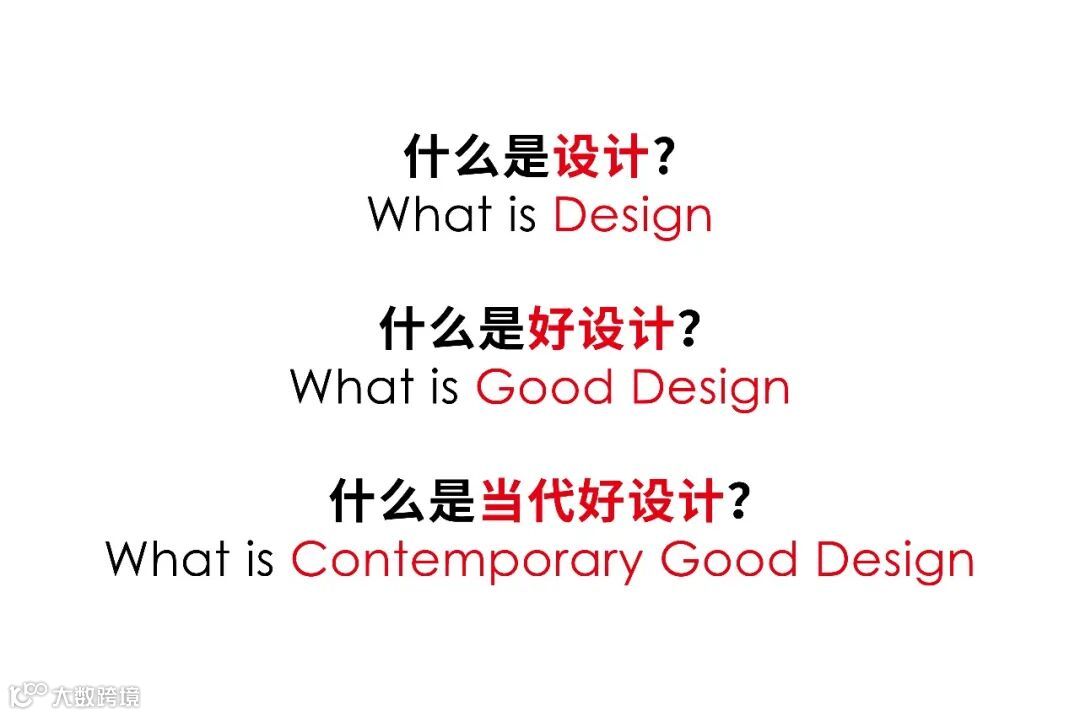 什么是设计？
What is Design

什么是好设计？
What is Good Design

什么是当代好设计？
What is Contemporary Good Design

大数跨境